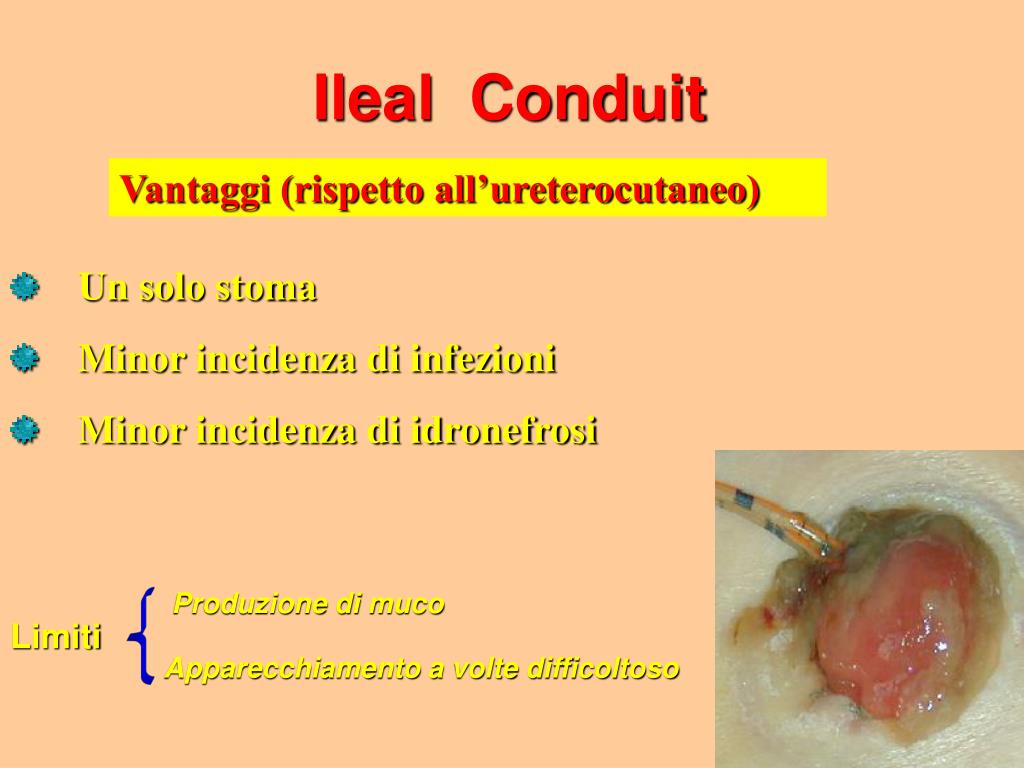 Ileal Conduit

Vantaggi (rispetto all’ureterocutaneo)

Un solo stoma

Minor incidenza di infezioni

Minor incidenza di idronefrosi

Limiti

Produzione di muco

Apparecchiamento a volte difficoltoso